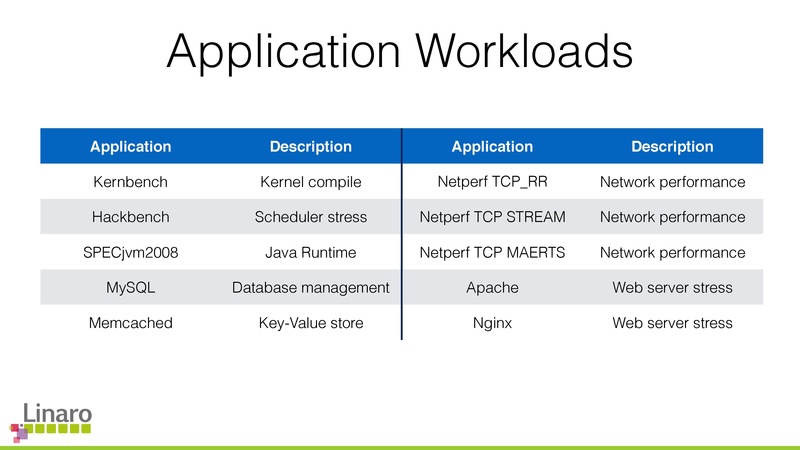 Application Workloads

| Application | Description | Application | Description |
|---|---|---|---|
| Kernbench | Kernel compile | Netperf TCP_RR | Network performance |
| Hackbench | Scheduler stress | Netperf TCP STREAM | Network performance |
| SPECjvm2008 | Java Runtime | Netperf TCP MAERTS | Network performance |
| MySQL | Database management | Apache | Web server stress |
| Memcached | Key-Value store | Nginx | Web server stress |

Linaro